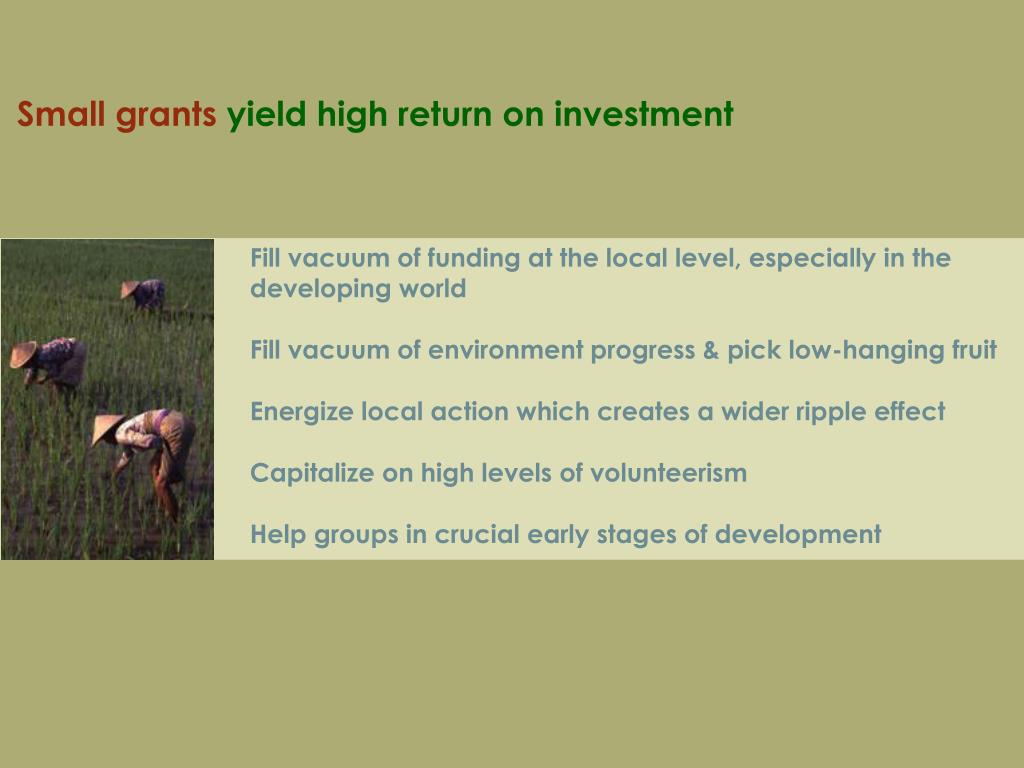 Small grants yield high return on investment

Fill vacuum of funding at the local level, especially in the developing world

Fill vacuum of environment progress & pick low-hanging fruit

Energize local action which creates a wider ripple effect

Capitalize on high levels of volunteerism

Help groups in crucial early stages of development